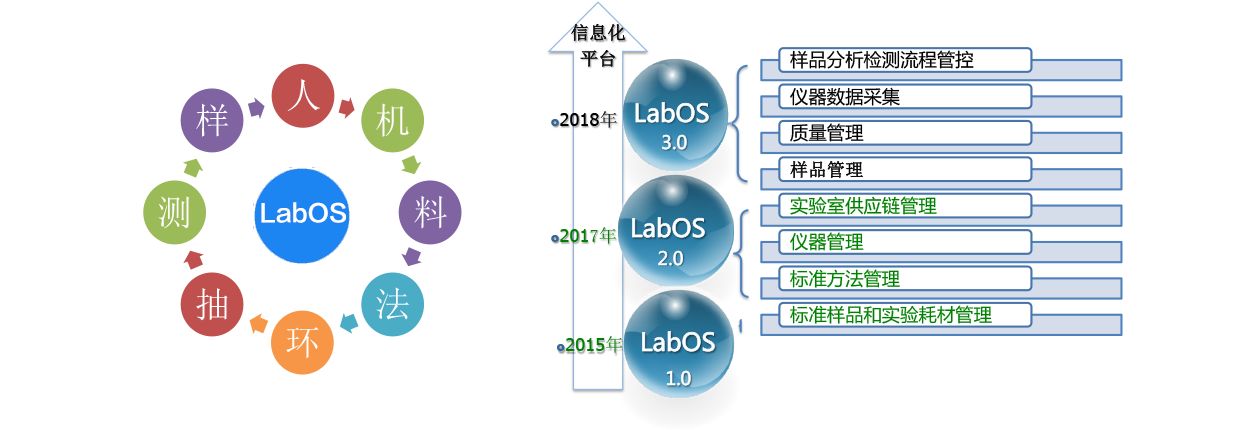 人
机
料
法
环
抽
测
样
LabOS

信息化平台
2018年
LabOS 3.0
样品分析检测流程管控
仪器数据采集
质量管理
样品管理
2017年
LabOS 2.0
实验室供应链管理
仪器管理
标准方法管理
2015年
LabOS 1.0
标准样品和实验耗材管理